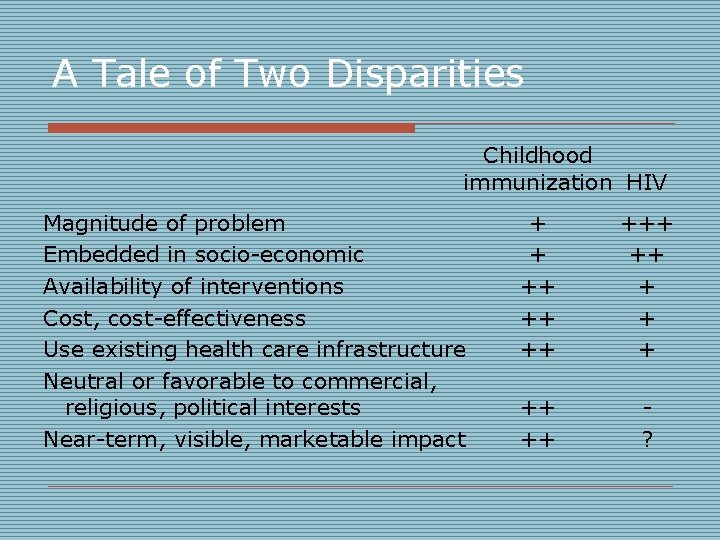 A Tale of Two Disparities

| | Childhood immunization | HIV |
|---|---|---|
| Magnitude of problem | + | +++ |
| Embedded in socio-economic | + | ++ |
| Availability of interventions | ++ | + |
| Cost, cost-effectiveness | ++ | + |
| Use existing health care infrastructure | ++ | + |
| Neutral or favorable to commercial, religious, political interests | ++ | - |
| Near-term, visible, marketable impact | ++ | ? |